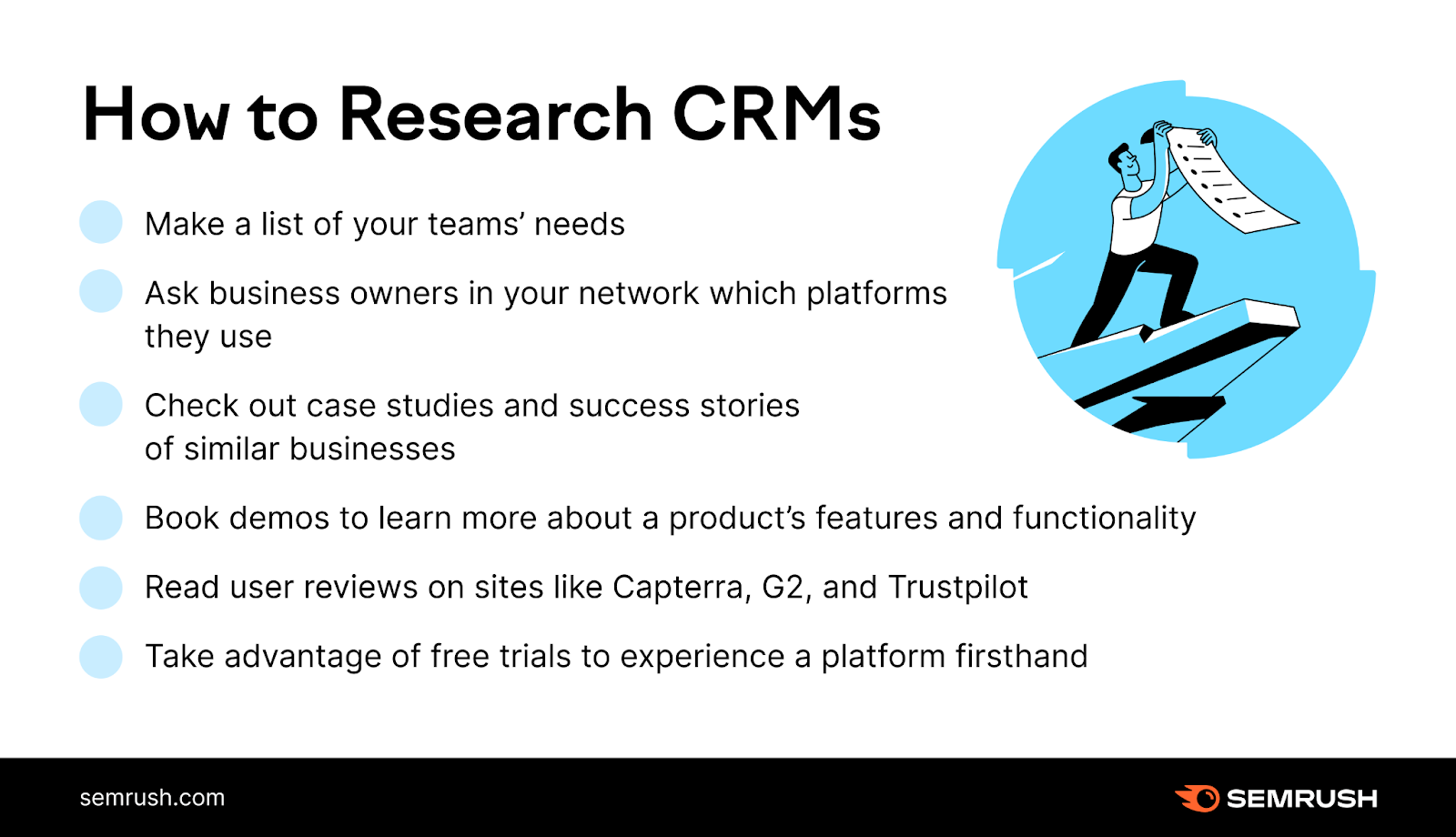 How to Research CRMs

Make a list of your teams' needs

Ask business owners in your network which platforms they use

Check out case studies and success stories of similar businesses

Book demos to learn more about a product's features and functionality

Read user reviews on sites like Capterra, G2, and Trustpilot

Take advantage of free trials to experience a platform firsthand

semrush.com

SEMRUSH